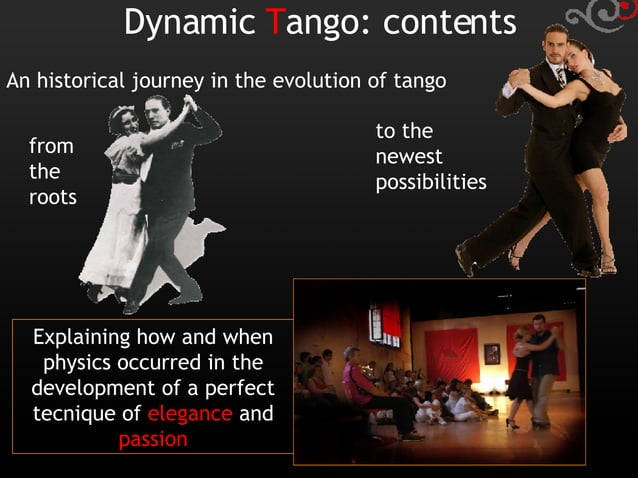 Dynamic Tango: contents

An historical journey in the evolution of tango

from the roots

to the newest possibilities

Explaining how and when physics occurred in the development of a perfect tecnique of elegance and passion